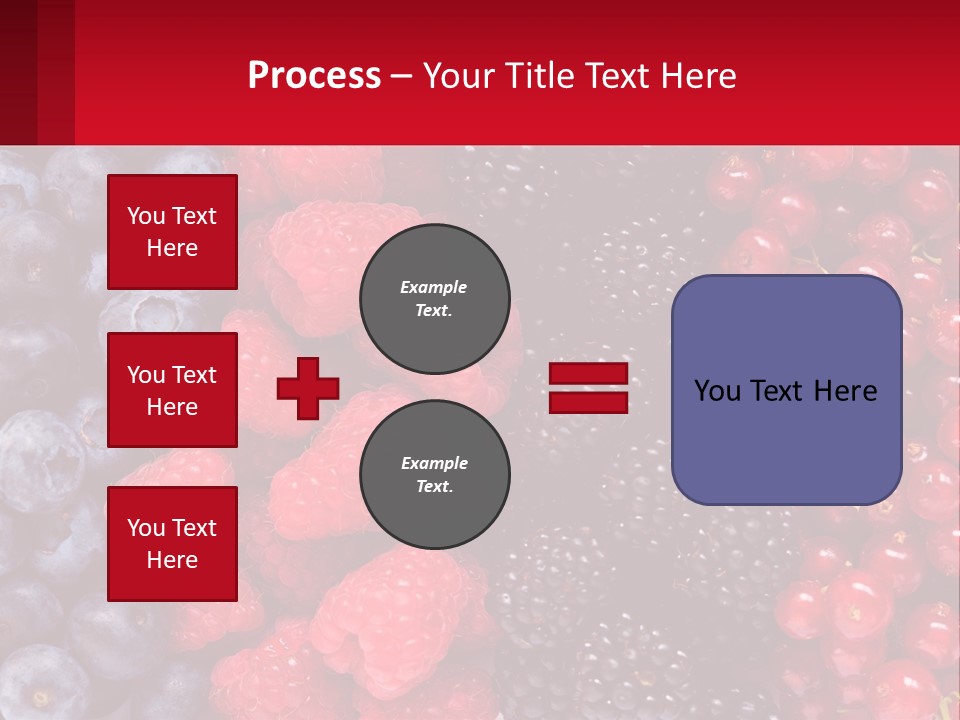 Process – Your Title Text Here

You Text Here

You Text Here

You Text Here

Example Text.

Example Text.

You Text Here